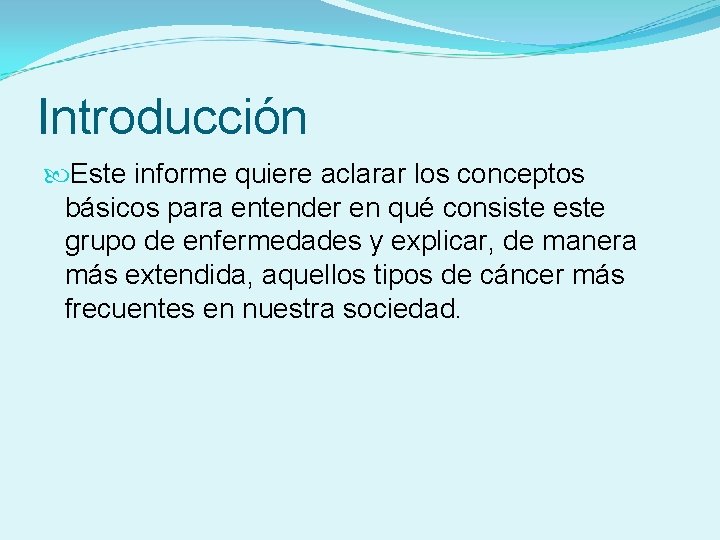 Introducción

Este informe quiere aclarar los conceptos básicos para entender en qué consiste este grupo de enfermedades y explicar, de manera más extendida, aquellos tipos de cáncer más frecuentes en nuestra sociedad.